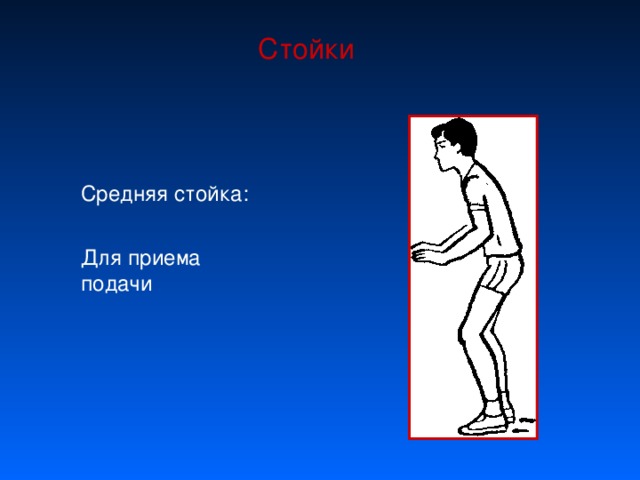 Стойки

Средняя стойка:

Для приема подачи